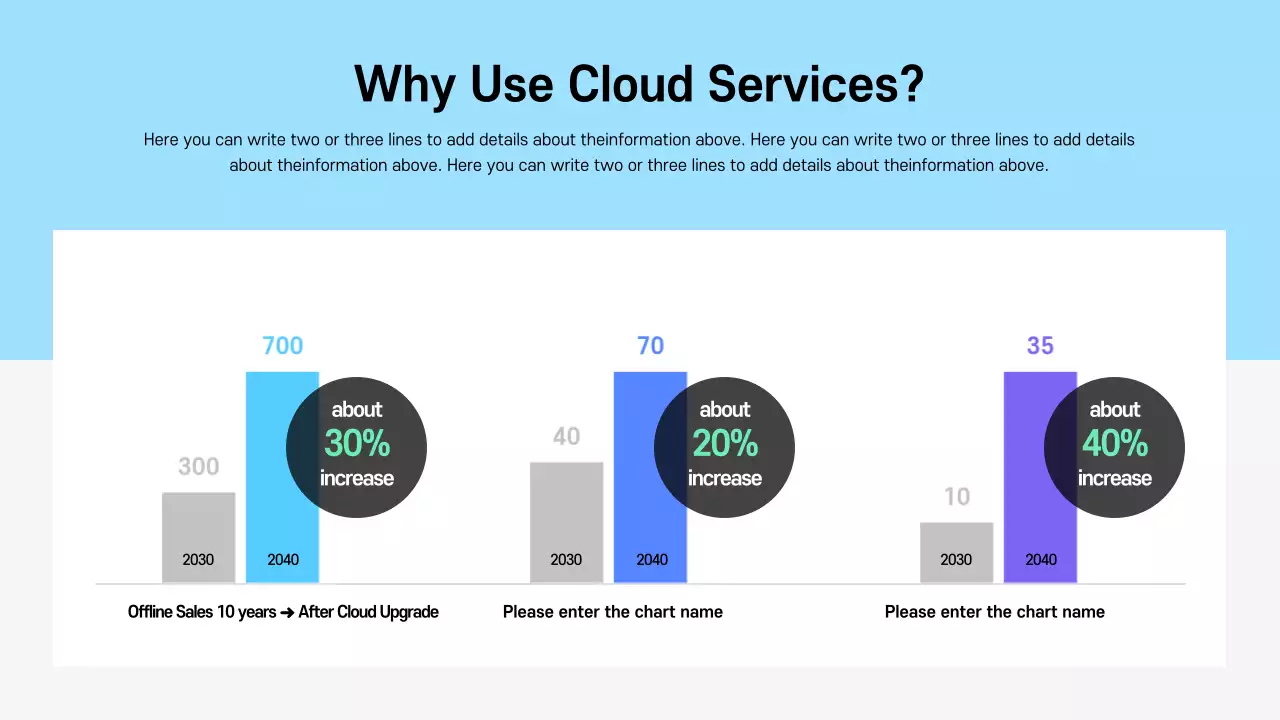 Why Use Cloud Services?

Here you can write two or three lines to add details about theinformation above. Here you can write two or three lines to add details about theinformation above. Here you can write two or three lines to add details about theinformation above.

700
300
about
30%
increase
2030
2040
Offline Sales 10 years ➜ After Cloud Upgrade

70
40
about
20%
increase
2030
2040
Please enter the chart name

35
10
about
40%
increase
2030
2040
Please enter the chart name